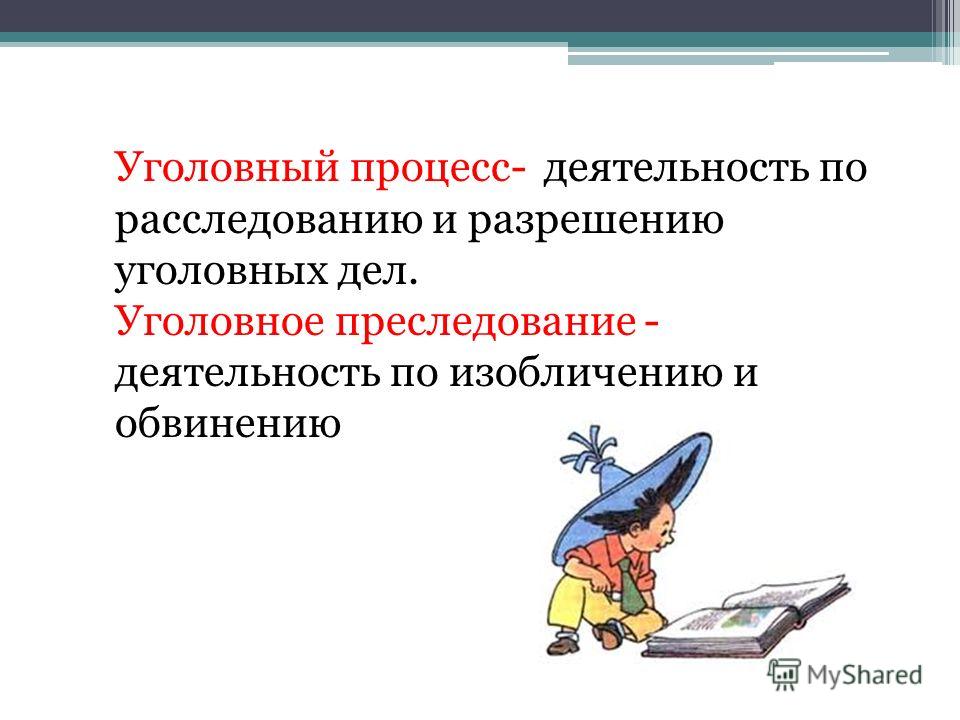 Уголовный процесс- деятельность по расследованию и разрешению уголовных дел.
Уголовное преследование - деятельность по изобличению и обвинению

MyShared